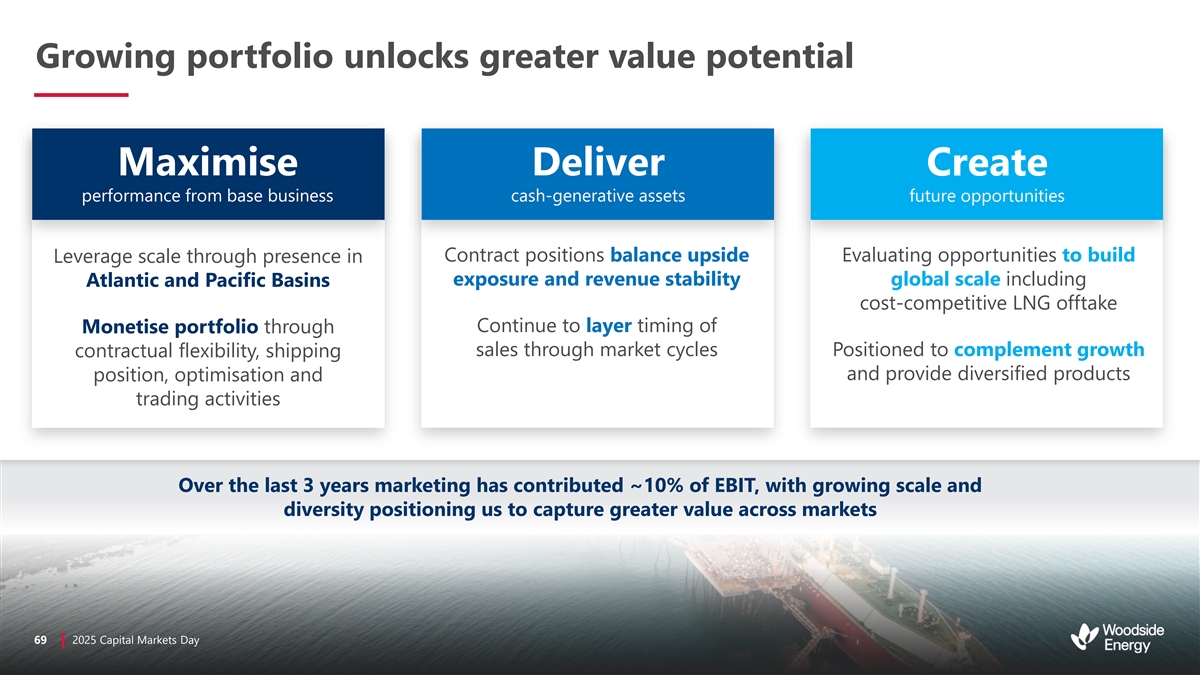 Growing portfolio unlocks greater value potential

Maximise
performance from base business

Leverage scale through presence in Atlantic and Pacific Basins

Monetise portfolio through contractual flexibility, shipping position, optimisation and trading activities

Deliver
cash-generative assets

Contract positions balance upside exposure and revenue stability

Continue to layer timing of sales through market cycles

Create
future opportunities

Evaluating opportunities to build global scale including cost-competitive LNG offtake

Positioned to complement growth and provide diversified products

Over the last 3 years marketing has contributed ~10% of EBIT, with growing scale and diversity positioning us to capture greater value across markets

69 | 2025 Capital Markets Day

Woodside Energy